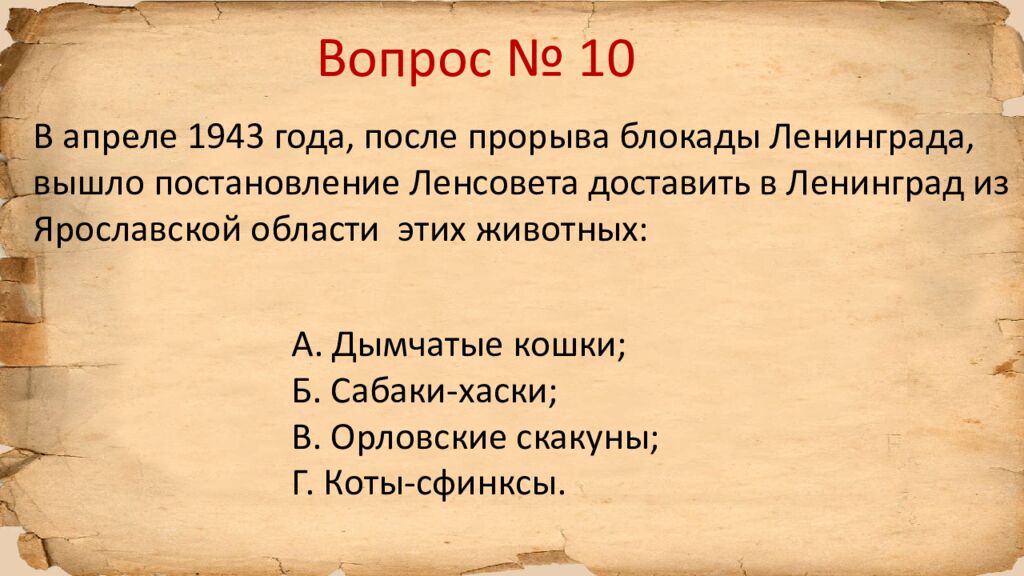 Вопрос № 10

В апреле 1943 года, после прорыва блокады Ленинграда, вышло постановление Ленсовета доставить в Ленинград из Ярославской области  этих животных:

А. Дымчатые кошки;
Б. Сабаки-хаски;
В. Орловские скакуны;
Г. Коты-сфинксы.